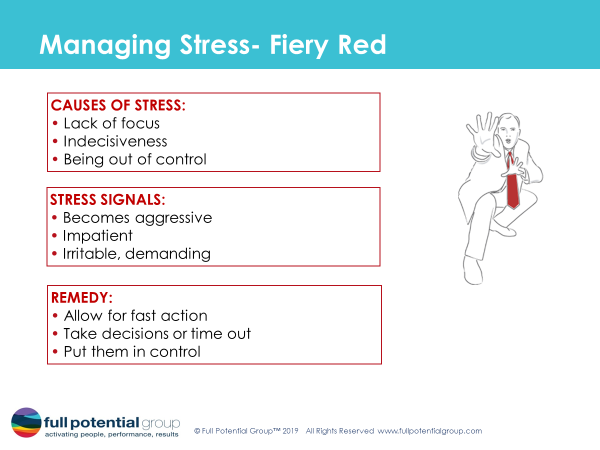 Managing Stress- Fiery Red

CAUSES OF STRESS:
• Lack of focus
• Indecisiveness
• Being out of control

STRESS SIGNALS:
• Becomes aggressive
• Impatient
• Irritable, demanding

REMEDY:
• Allow for fast action
• Take decisions or time out
• Put them in control

full potential group
activating people, performance, results

© Full Potential Group™ 2019 All Rights Reserved www.fullpotentialgroup.com